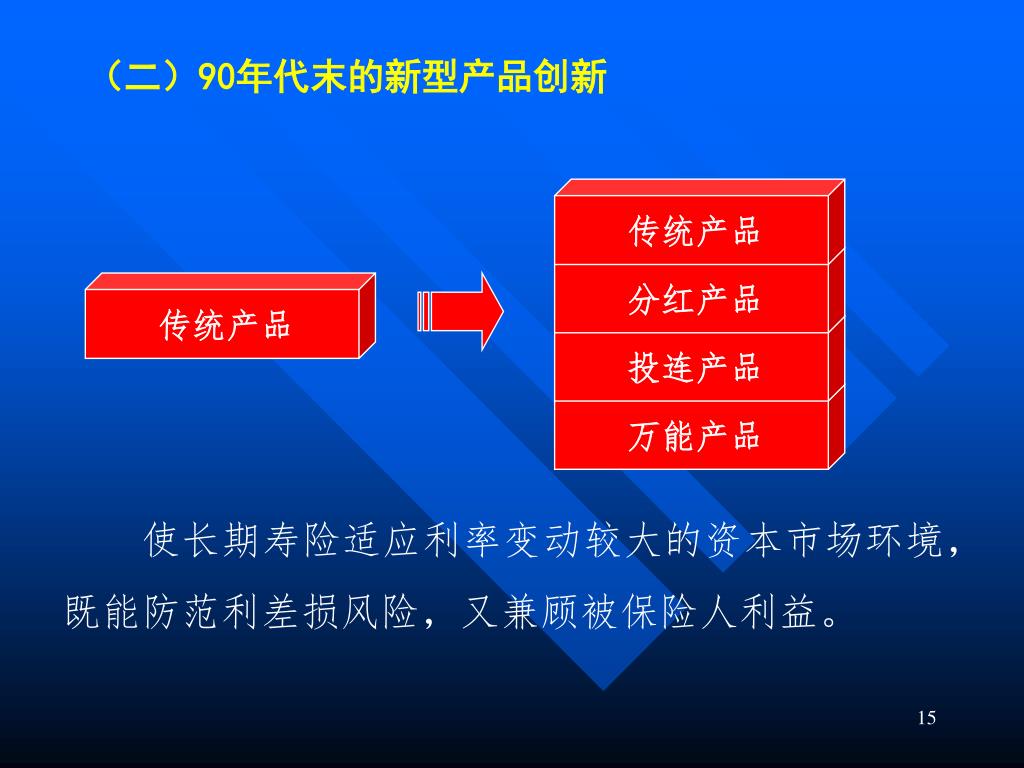 （二）90年代末的新型产品创新

传统产品

传统产品

分红产品

投连产品

万能产品

使长期寿险适应利率变动较大的资本市场环境，既能防范利差损风险，又兼顾被保险人利益。

15